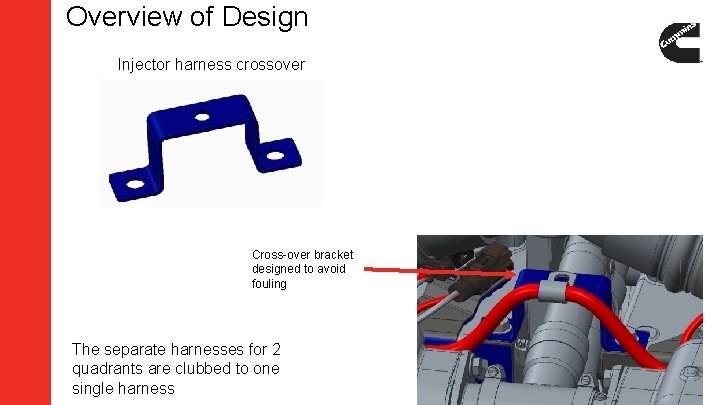 Overview of Design

Cummins

Injector harness crossover

Cross-over bracket designed to avoid fouling

The separate harnesses for 2 quadrants are clubbed to one single harness